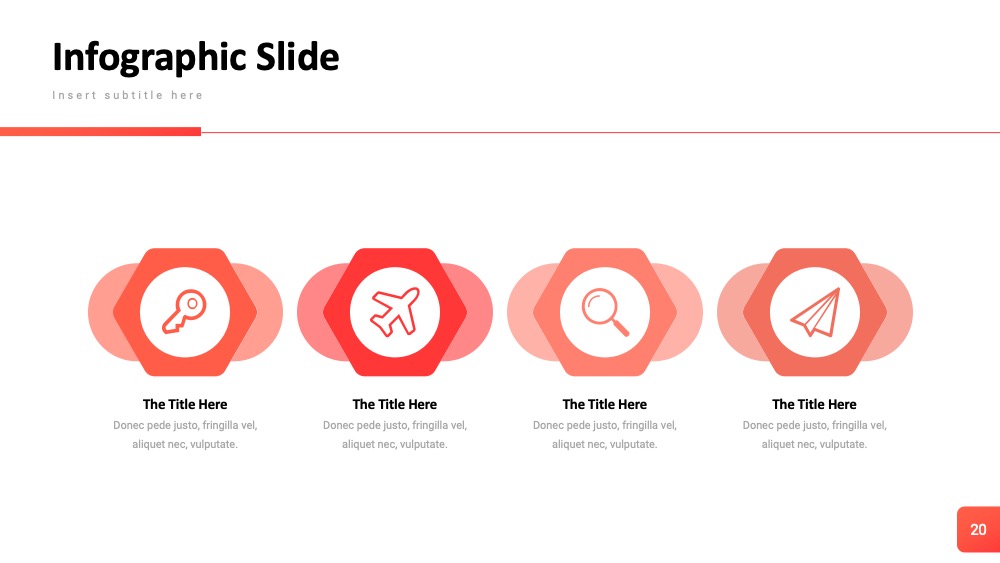 Infographic Slide

Insert subtitle here

The Title Here
Donec pede justo, fringilla vel, aliquet nec, vulputate.

The Title Here
Donec pede justo, fringilla vel, aliquet nec, vulputate.

The Title Here
Donec pede justo, fringilla vel, aliquet nec, vulputate.

The Title Here
Donec pede justo, fringilla vel, aliquet nec, vulputate.

20